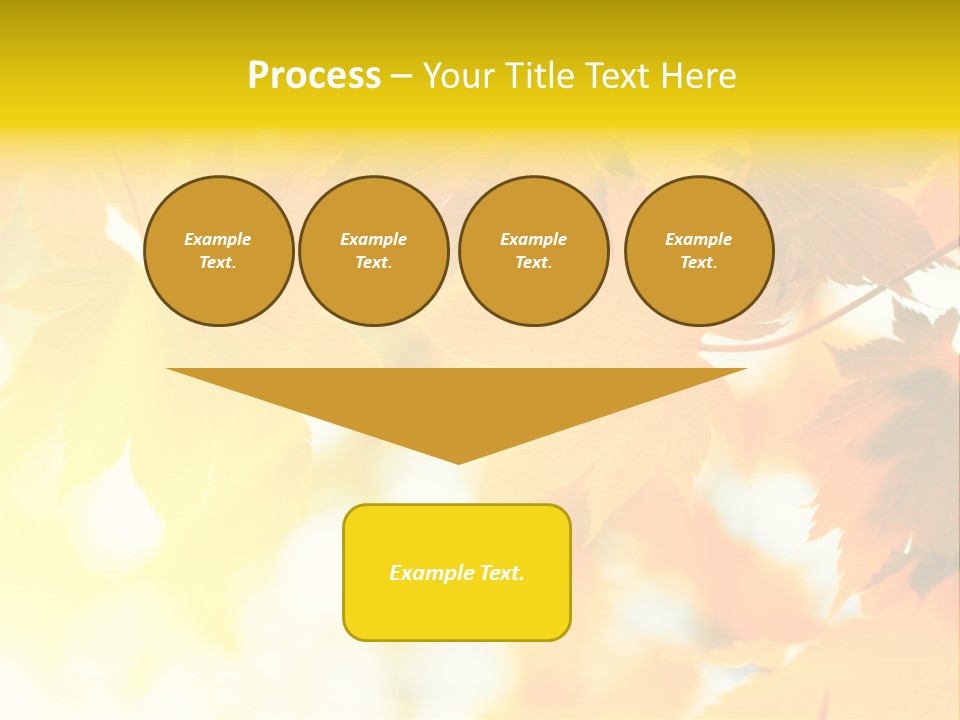 Process – Your Title Text Here

Example Text.

Example Text.

Example Text.

Example Text.

Example Text.